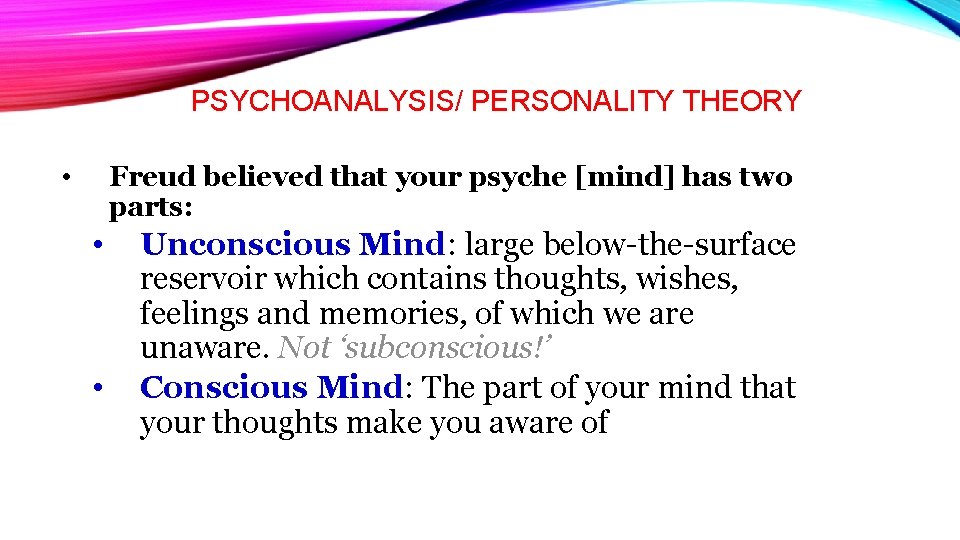 PSYCHOANALYSIS/ PERSONALITY THEORY

• Freud believed that your psyche [mind] has two parts:

• Unconscious Mind: large below-the-surface reservoir which contains thoughts, wishes, feelings and memories, of which we are unaware. Not ‘subconscious!’

• Conscious Mind: The part of your mind that your thoughts make you aware of